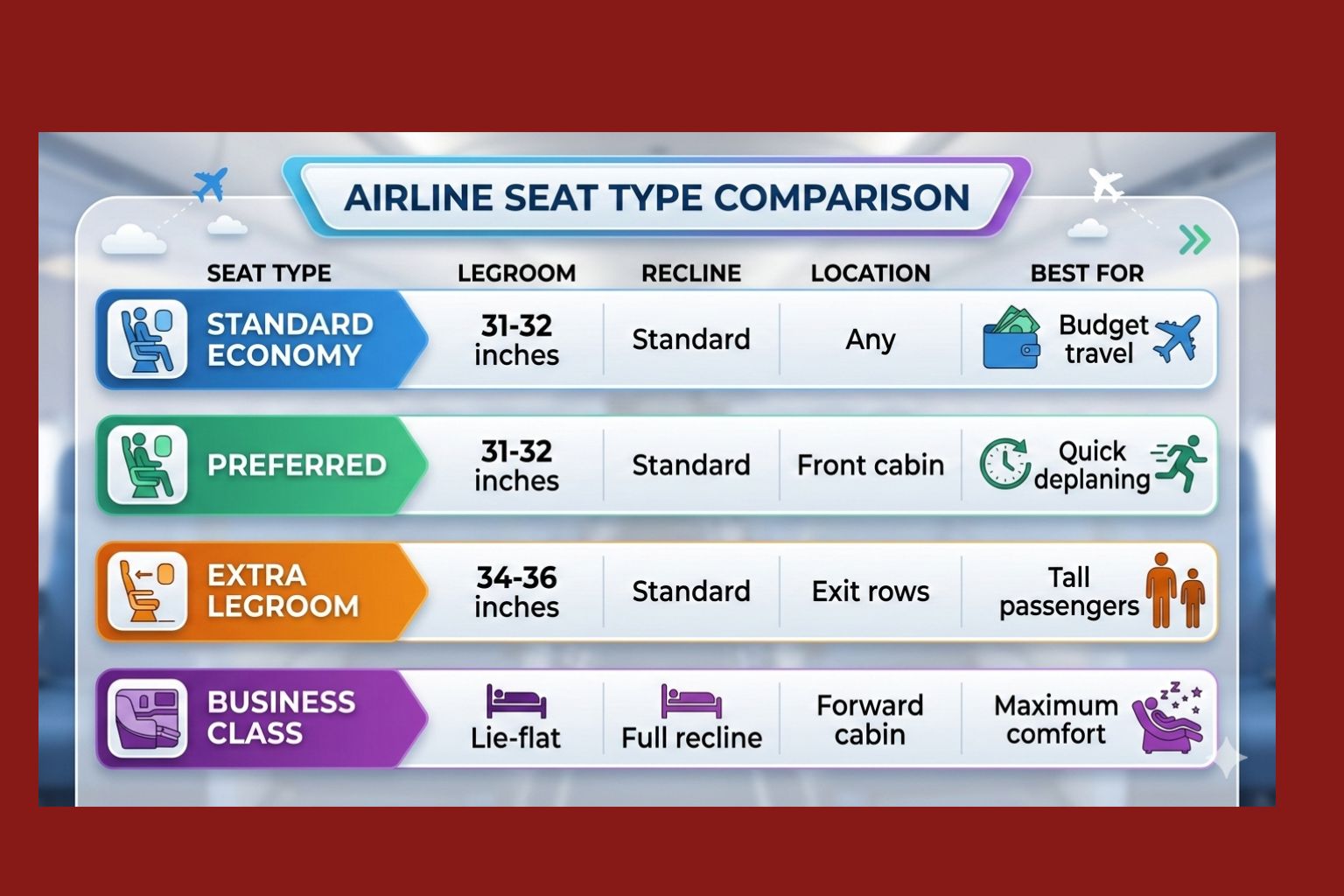 AIRLINE SEAT TYPE COMPARISON

| SEAT TYPE | LEGROOM | RECLINE | LOCATION | BEST FOR |
|---|---|---|---|---|
| STANDARD ECONOMY | 31-32 inches | Standard | Any | Budget travel |
| PREFERRED | 31-32 inches | Standard | Front cabin | Quick deplaning |
| EXTRA LEGROOM | 34-36 inches | Standard | Exit rows | Tall passengers |
| BUSINESS CLASS | Lie-flat | Full recline | Forward cabin | Maximum comfort |